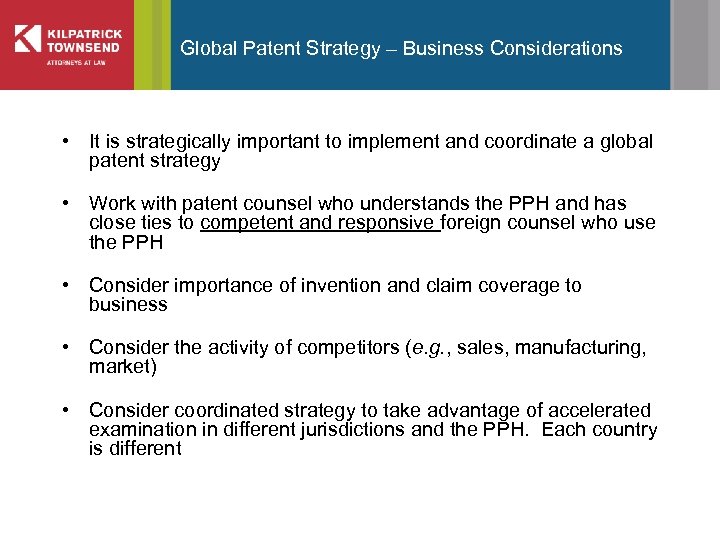 KILPATRICK
TOWNSEND
ATTORNEYS AT LAW

Global Patent Strategy – Business Considerations

• It is strategically important to implement and coordinate a global patent strategy

• Work with patent counsel who understands the PPH and has close ties to competent and responsive foreign counsel who use the PPH

• Consider importance of invention and claim coverage to business

• Consider the activity of competitors (e.g., sales, manufacturing, market)

• Consider coordinated strategy to take advantage of accelerated examination in different jurisdictions and the PPH. Each country is different